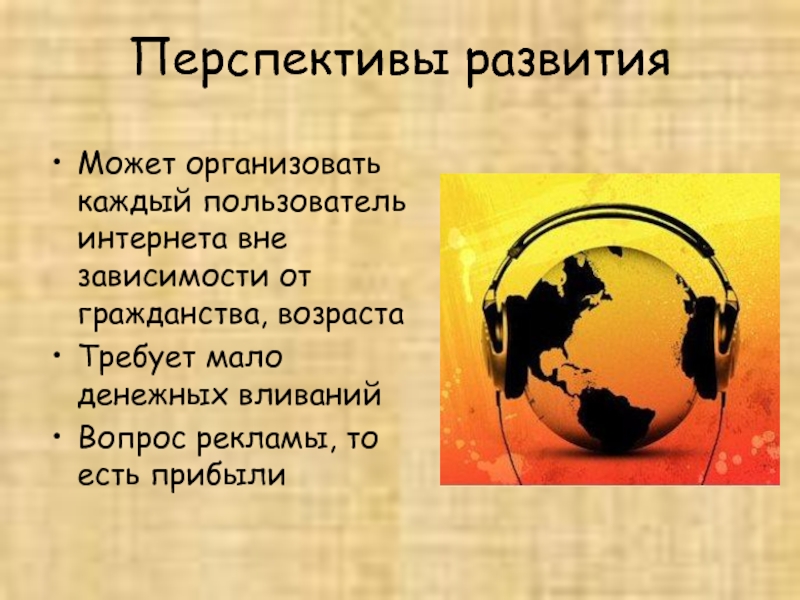 Перспективы развития

• Может организовать каждый пользователь интернета вне зависимости от гражданства, возраста
• Требует мало денежных вливаний
• Вопрос рекламы, то есть прибыли